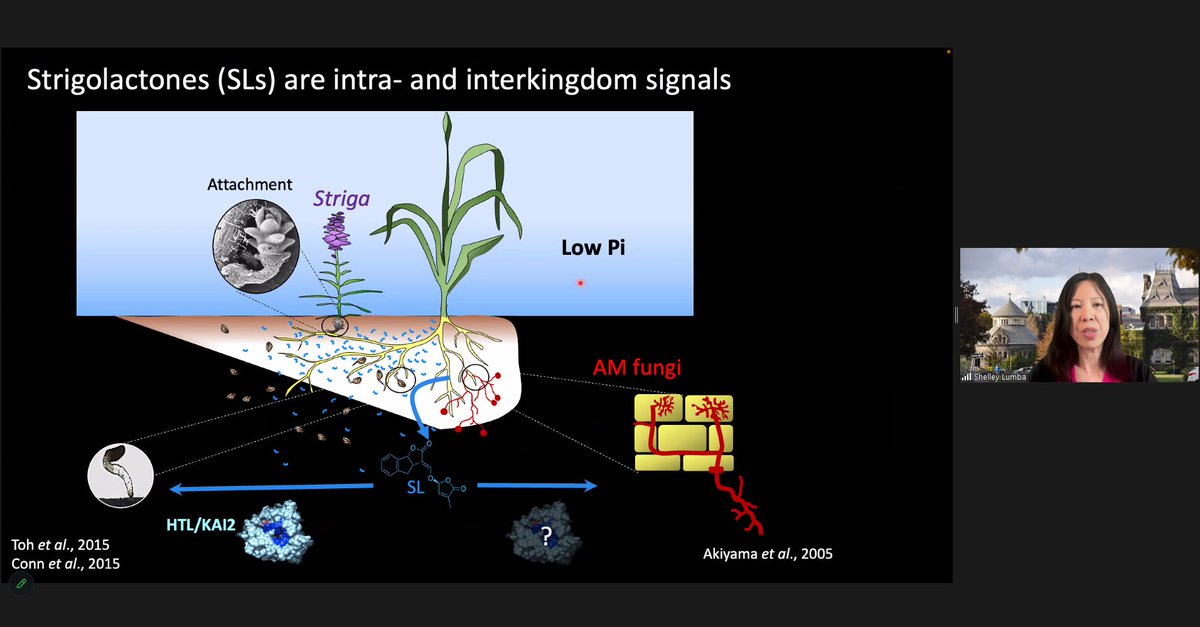 Strigolactones (SLs) are intra- and interkingdom signals

Attachment

Striga

Low Pi

AM fungi

SL

HTL/KAI2

?

Toh et al., 2015
Conn et al., 2015

Akiyama et al., 2005

Shelley Lumba